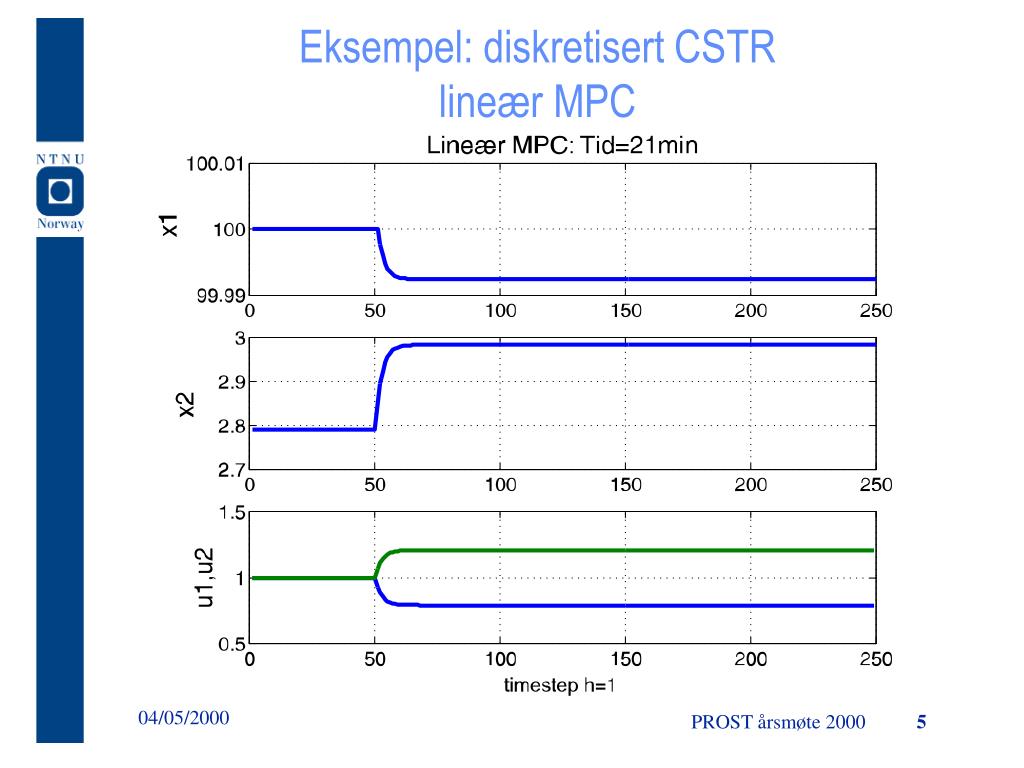 Eksempel: diskretisert CSTR
lineær MPC

NTNU
Norway

Lineær MPC: Tid=21min

x1
100.01
100
99.99
0 50 100 150 200 250

x2
3
2.9
2.8
2.7
0 50 100 150 200 250

u1,u2
1.5
1
0.5
0 50 100 150 200 250
timestep h=1

04/05/2000

PROST årsmøte 2000 5